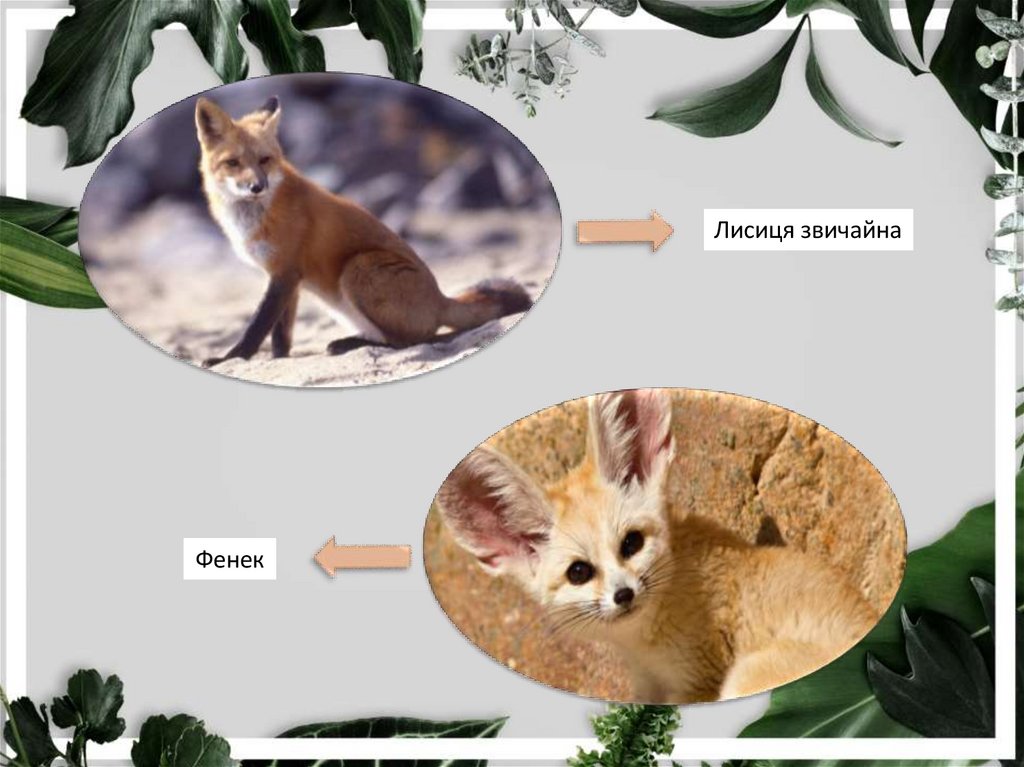 Лисиця звичайна

Фенек